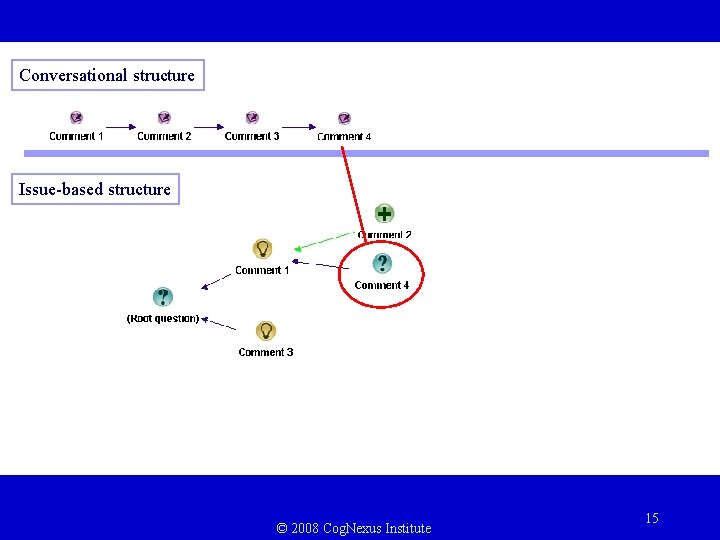 Conversational structure

Comment 1
Comment 2
Comment 3
Comment 4

Issue-based structure

Comment 2
Comment 1
Comment 4
(Root question)
Comment 3

© 2008 CogNexus Institute

15